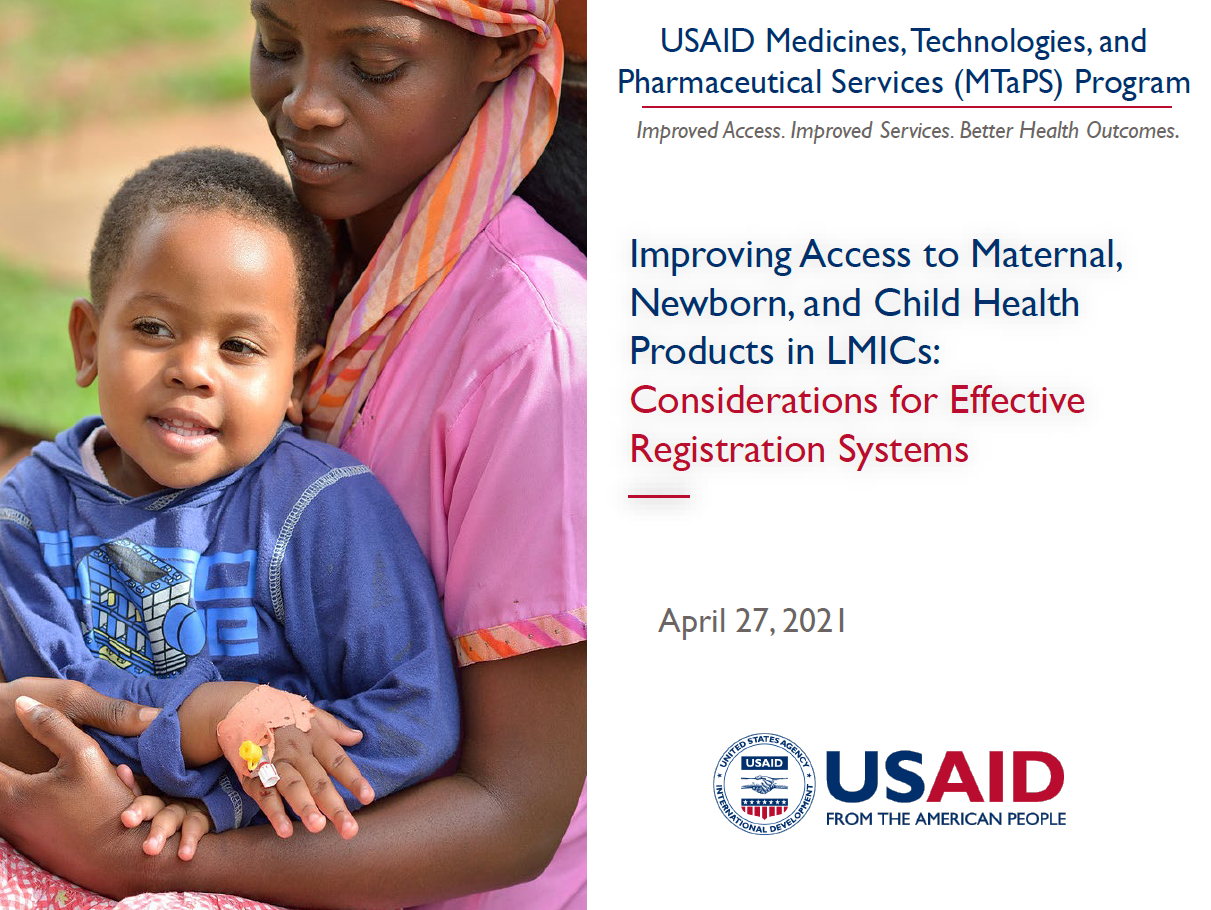 USAID Medicines, Technologies, and Pharmaceutical Services (MTaPS) Program

Improved Access. Improved Services. Better Health Outcomes.

Improving Access to Maternal, Newborn, and Child Health Products in LMICs: Considerations for Effective Registration Systems

April 27, 2021

UNITED STATES AGENCY INTERNATIONAL DEVELOPMENT USAID

USAID FROM THE AMERICAN PEOPLE